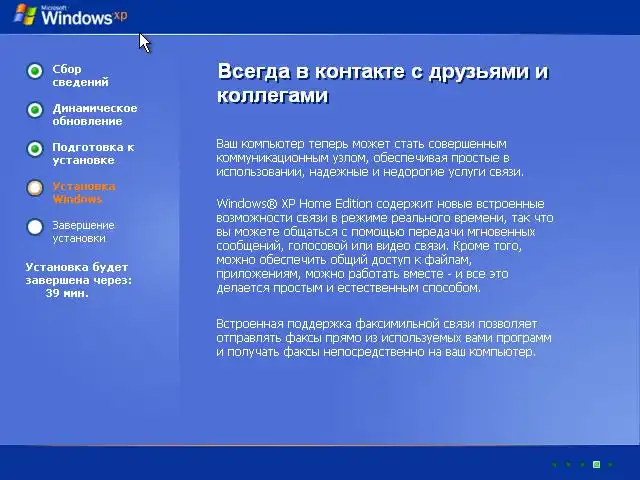 Microsoft Windows xp

Сбор сведений

Динамическое обновление

Подготовка к установке

Установка Windows

Завершение установки

Установка будет завершена через: 39 мин.

Всегда в контакте с друзьями и коллегами

Ваш компьютер теперь может стать совершенным коммуникационным узлом, обеспечивая простые в использовании, надежные и недорогие услуги связи.

Windows® XP Home Edition содержит новые встроенные возможности связи в режиме реального времени, так что вы можете общаться с помощью передачи мгновенных сообщений, голосовой или видео связи. Кроме того, можно обеспечить общий доступ к файлам, приложениям, можно работать вместе - и все это делается простым и естественным способом.

Встроенная поддержка факсимильной связи позволяет отправлять факсы прямо из используемых вами программ и получать факсы непосредственно на ваш компьютер.